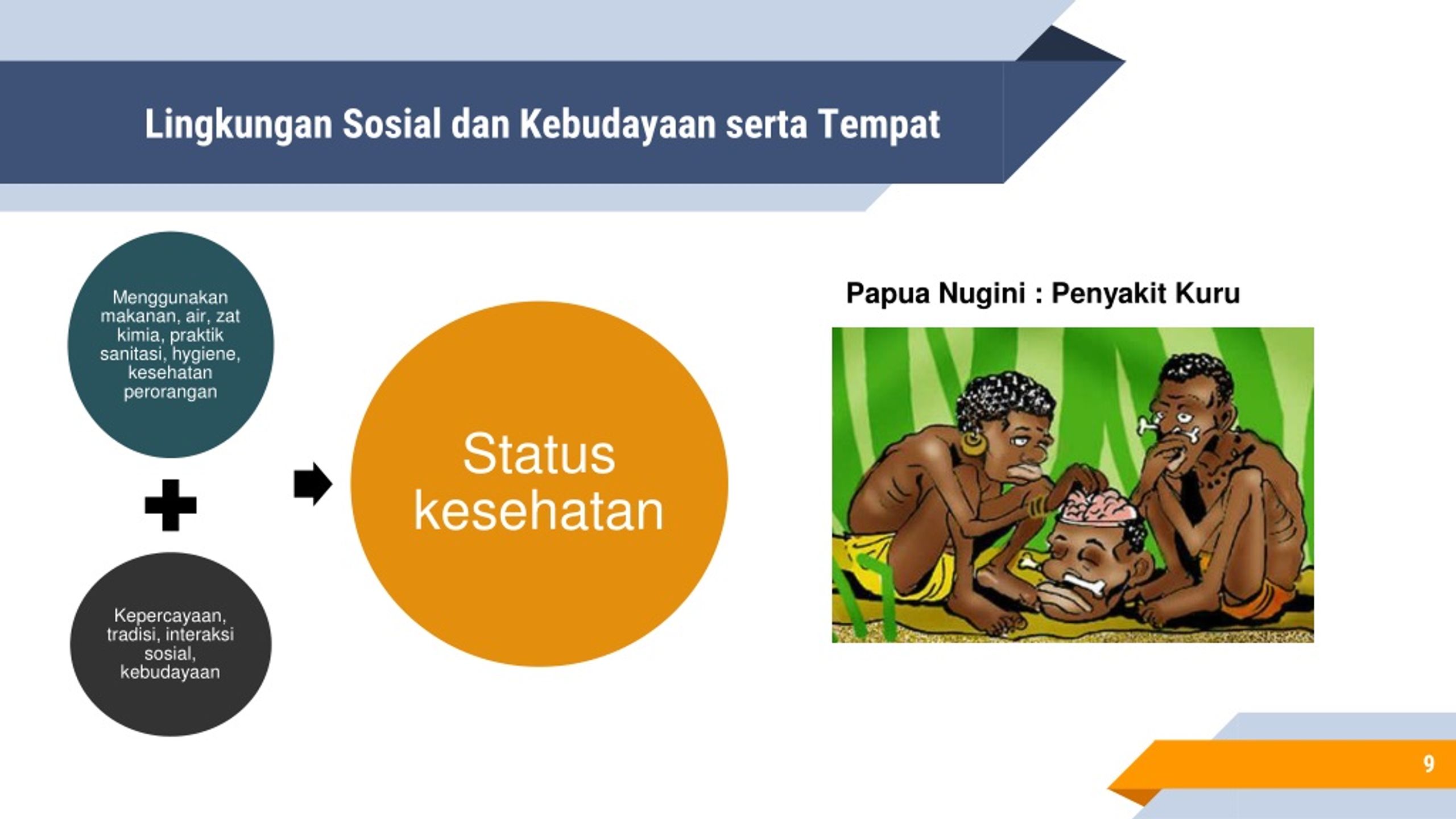 Lingkungan Sosial dan Kebudayaan serta Tempat

Menggunakan makanan, air, zat kimia, praktik sanitasi, hygiene, kesehatan perorangan

Kepercayaan, tradisi, interaksi sosial, kebudayaan

Status kesehatan

Papua Nugini : Penyakit Kuru

9